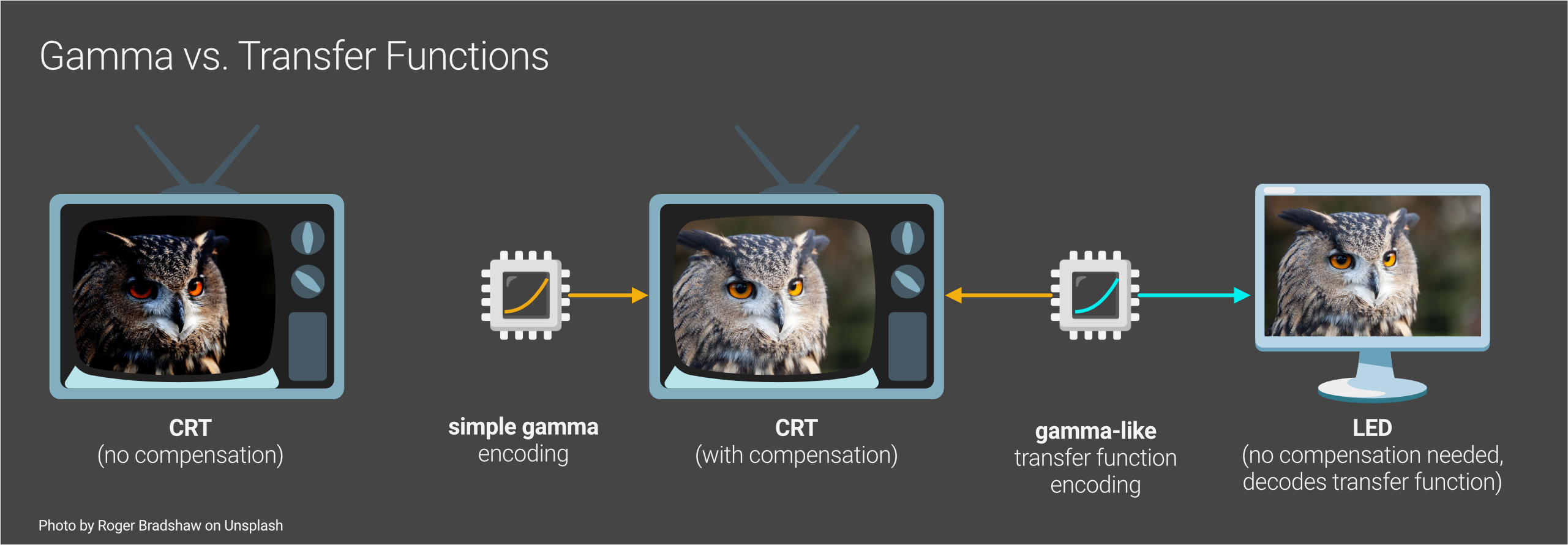 Gamma vs. Transfer Functions

CRT
(no compensation)

simple gamma
encoding

CRT
(with compensation)

gamma-like
transfer function
encoding

LED
(no compensation needed,
decodes transfer function)

Photo by Roger Bradshaw on Unsplash